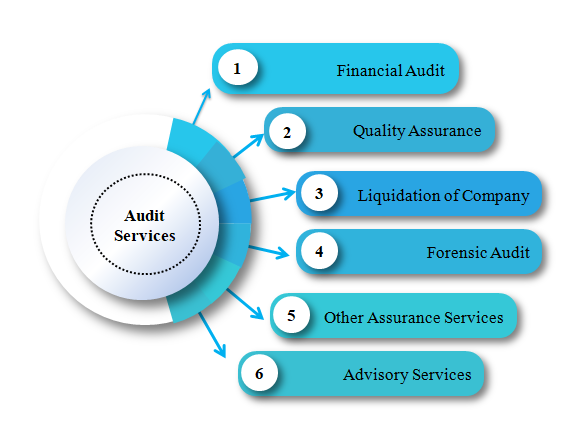 Audit Services

1 Financial Audit

2 Quality Assurance

3 Liquidation of Company

4 Forensic Audit

5 Other Assurance Services

6 Advisory Services